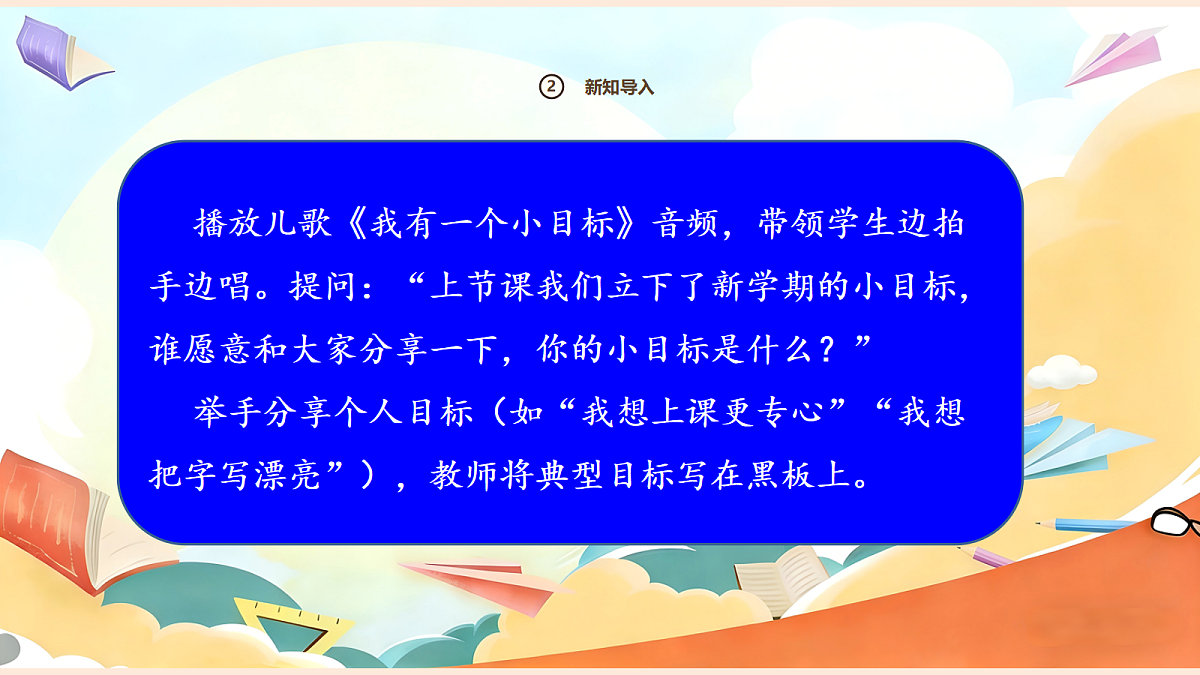 ② 新知导入

播放儿歌《我有一个小目标》音频，带领学生边拍手边唱。提问：“上节课我们立下了新学期的小目标，谁愿意和大家分享一下，你的小目标是什么？”

举手分享个人目标（如“我想上课更专心”“我想把字写漂亮”），教师将典型目标写在黑板上。